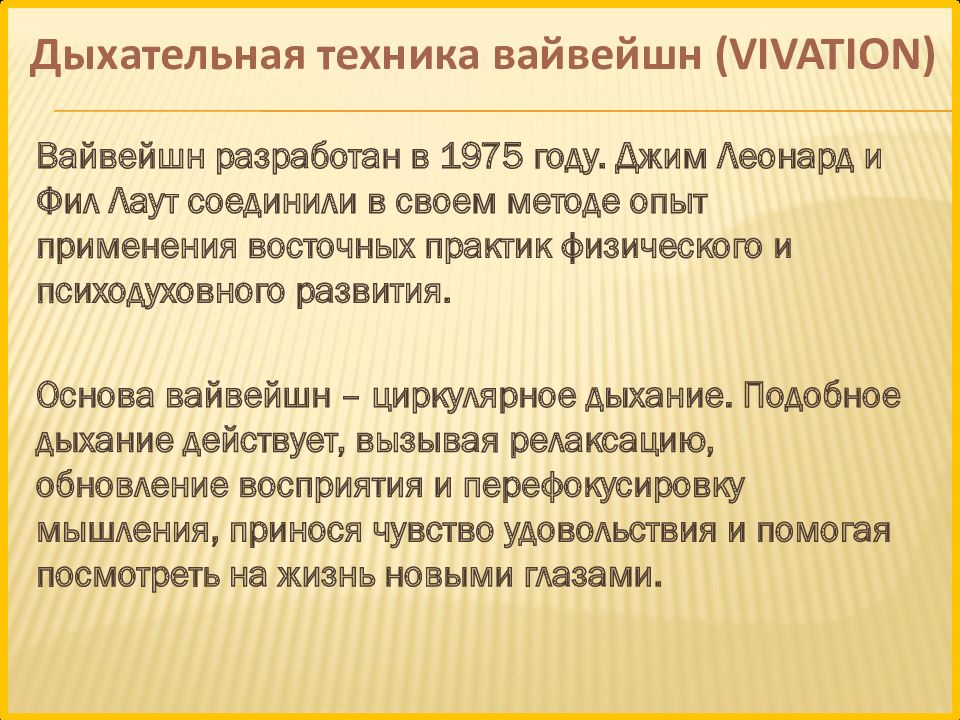 Дыхательная техника вайвейшн (VIVATION)

Вайвейшн разработан в 1975 году. Джим Леонард и Фил Лаут соединили в своем методе опыт применения восточных практик физического и психодуховного развития.

Основа вайвейшн – циркулярное дыхание. Подобное дыхание действует, вызывая релаксацию, обновление восприятия и перефокусировку мышления, принося чувство удовольствия и помогая посмотреть на жизнь новыми глазами.